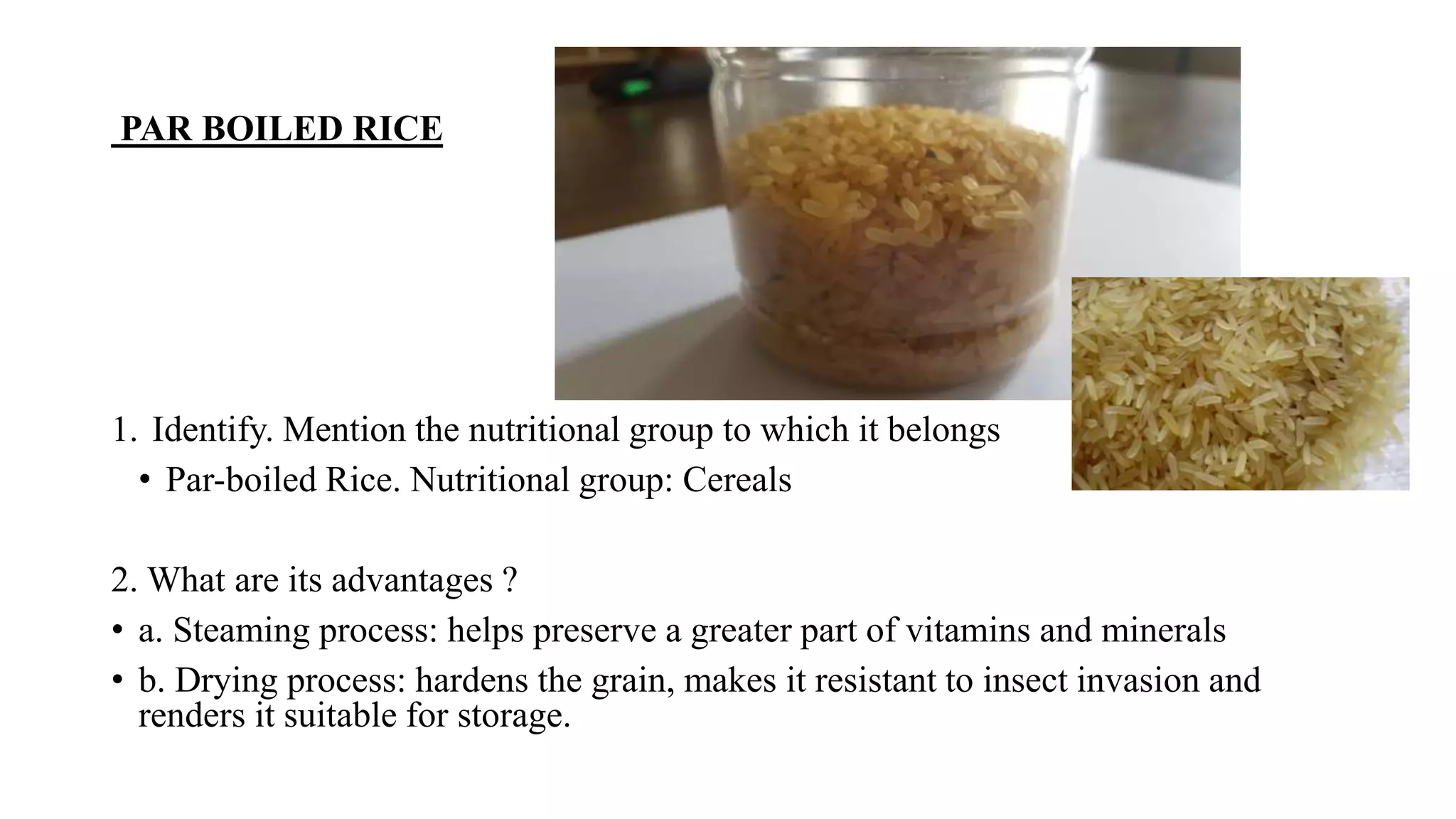 PAR BOILED RICE

1. Identify. Mention the nutritional group to which it belongs

• Par-boiled Rice. Nutritional group: Cereals

2. What are its advantages ?

• a. Steaming process: helps preserve a greater part of vitamins and minerals

• b. Drying process: hardens the grain, makes it resistant to insect invasion and renders it suitable for storage.